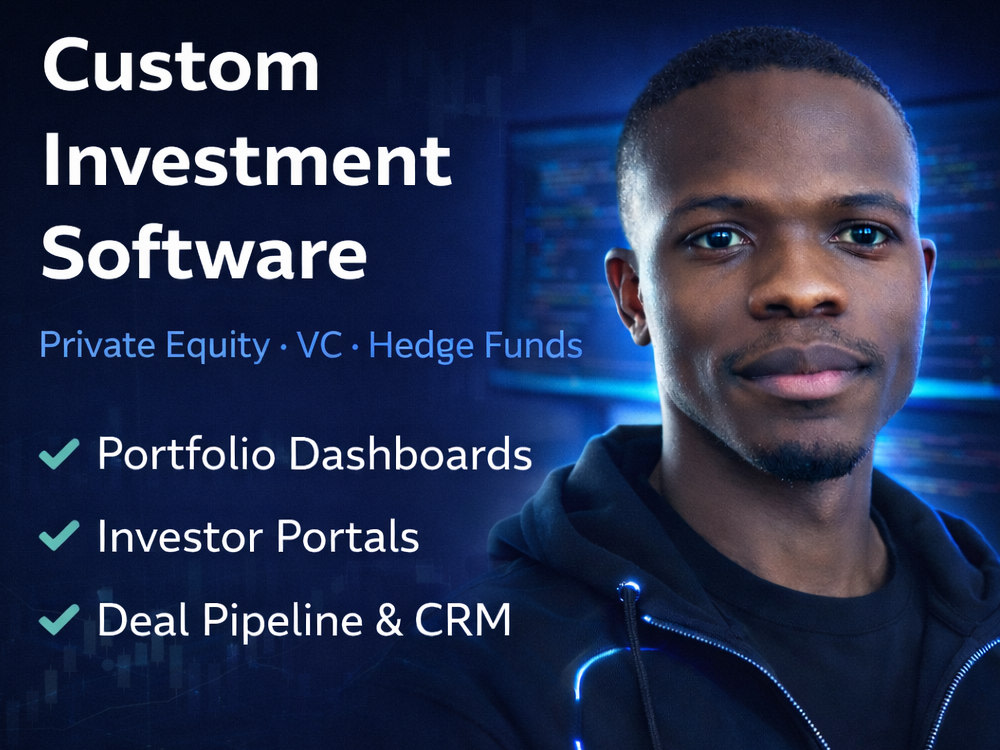 Custom Investment Software

Private Equity · VC · Hedge Funds

✓ Portfolio Dashboards
✓ Investor Portals
✓ Deal Pipeline & CRM